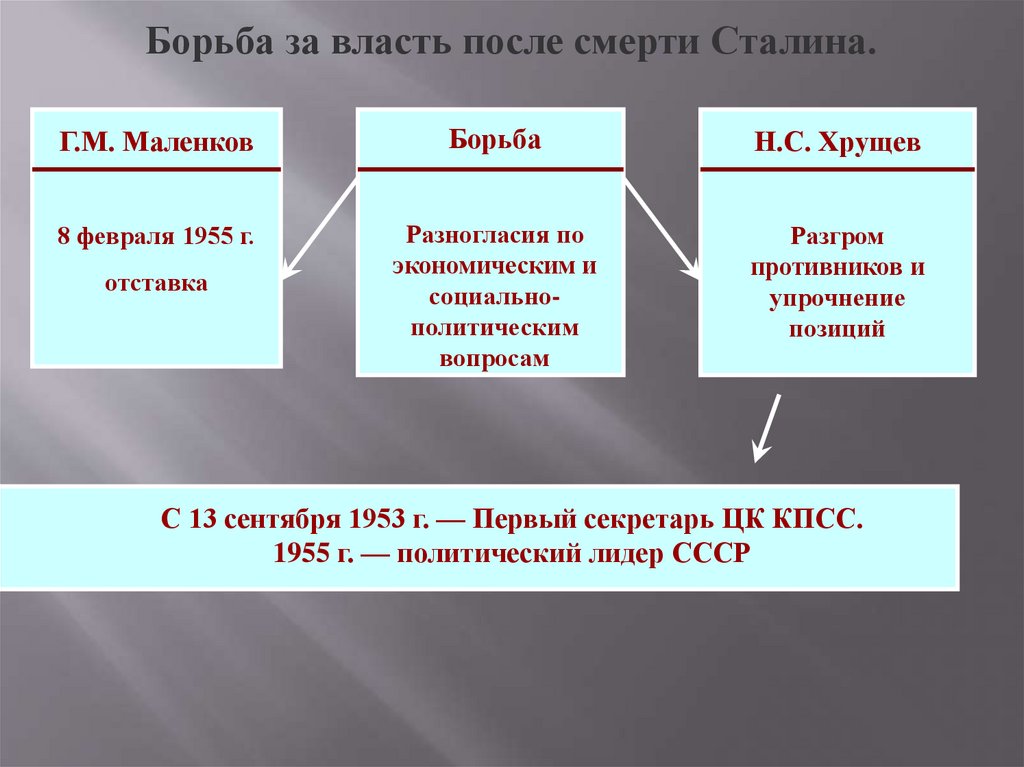 Борьба за власть после смерти Сталина.

Г.М. Маленков

8 февраля 1955 г.
отставка

Борьба

Разногласия по экономическим и социально-политическим вопросам

Н.С. Хрущев

Разгром противников и упрочнение позиций

С 13 сентября 1953 г. — Первый секретарь ЦК КПСС.
1955 г. — политический лидер СССР